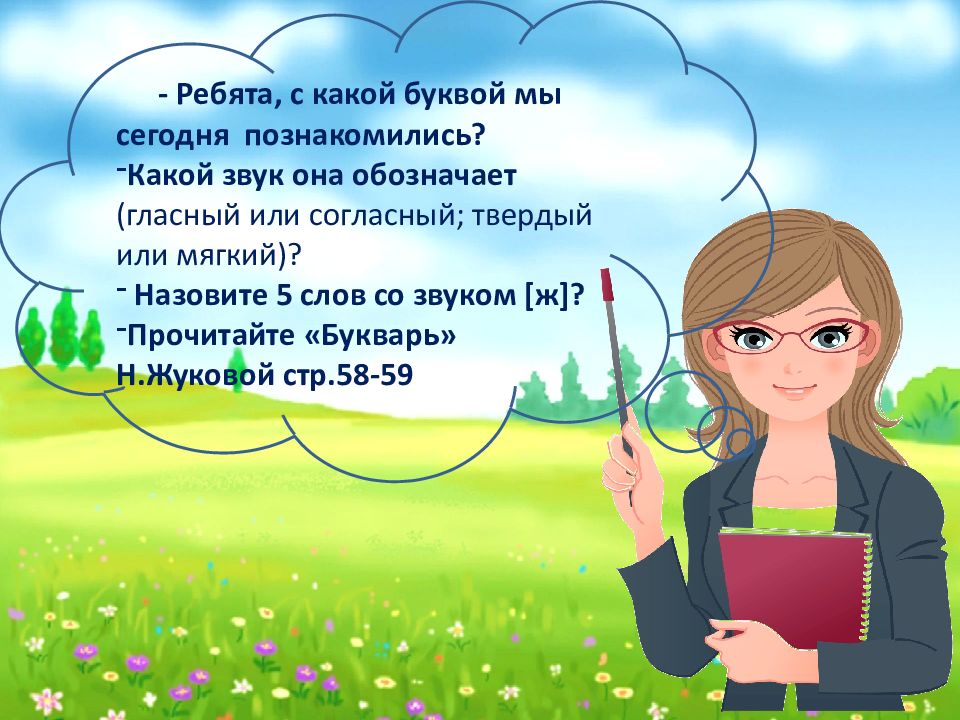 - Ребята, с какой буквой мы сегодня познакомились?
-Какой звук она обозначает (гласный или согласный; твердый или мягкий)?
- Назовите 5 слов со звуком [ж]?
-Прочитайте «Букварь» Н.Жуковой стр.58-59